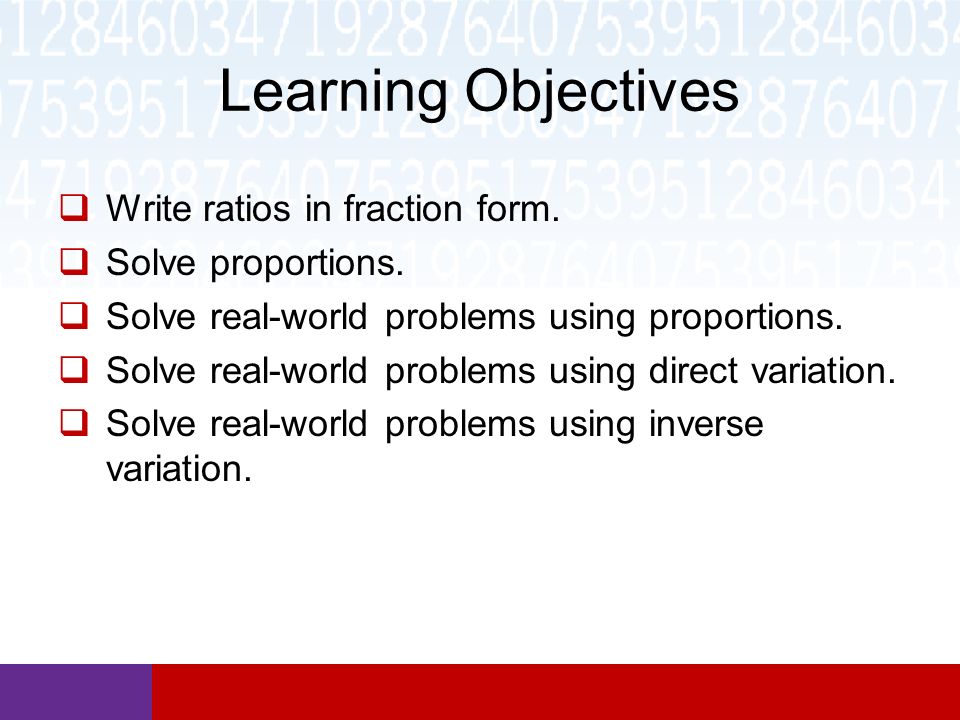 Learning Objectives

❑ Write ratios in fraction form.
❑ Solve proportions.
❑ Solve real-world problems using proportions.
❑ Solve real-world problems using direct variation.
❑ Solve real-world problems using inverse variation.